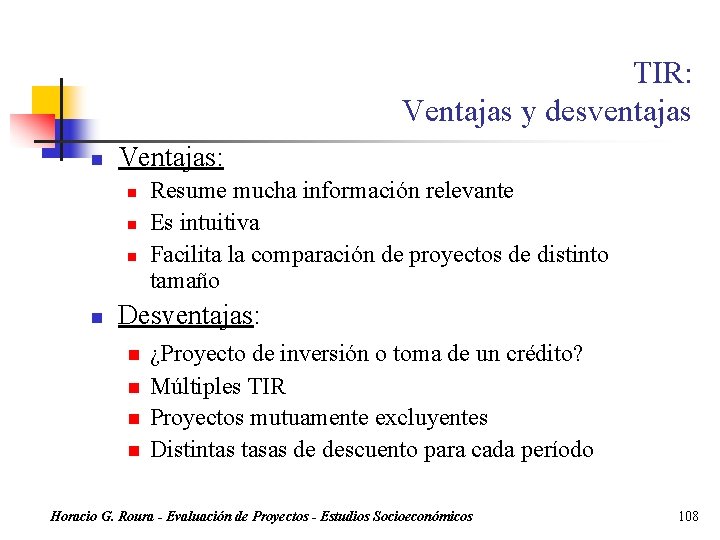 TIR:
Ventajas y desventajas

Ventajas:
Resume mucha información relevante
Es intuitiva
Facilita la comparación de proyectos de distinto tamaño

Desventajas:
¿Proyecto de inversión o toma de un crédito?
Múltiples TIR
Proyectos mutuamente excluyentes
Distintas tasas de descuento para cada período

Horacio G. Roura - Evaluación de Proyectos - Estudios Socioeconómicos 108